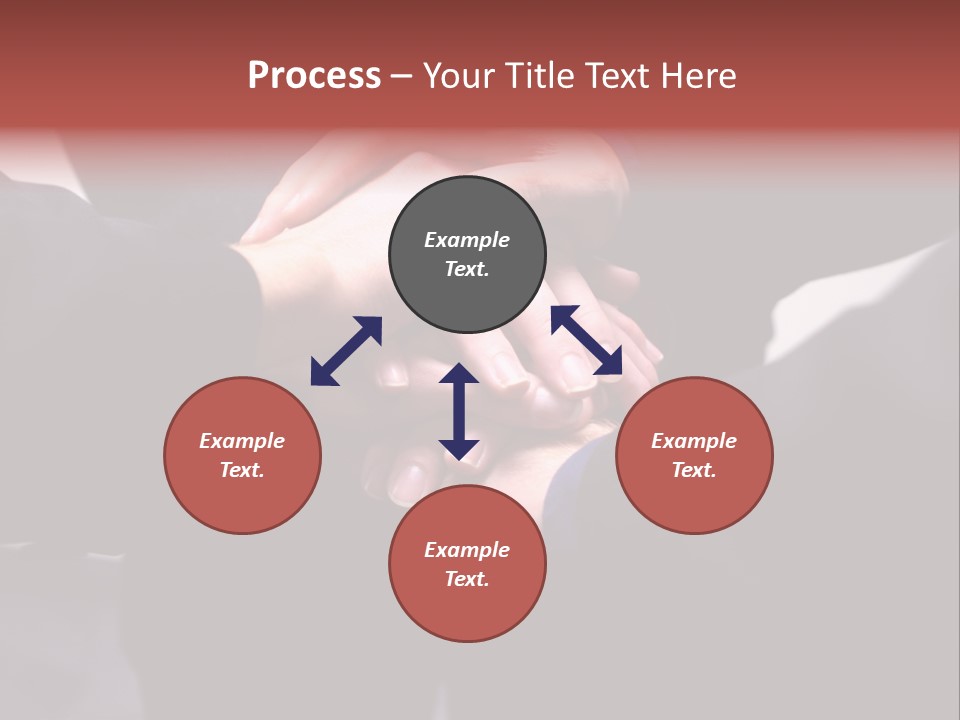 Process – Your Title Text Here

Example Text.

Example Text.

Example Text.

Example Text.